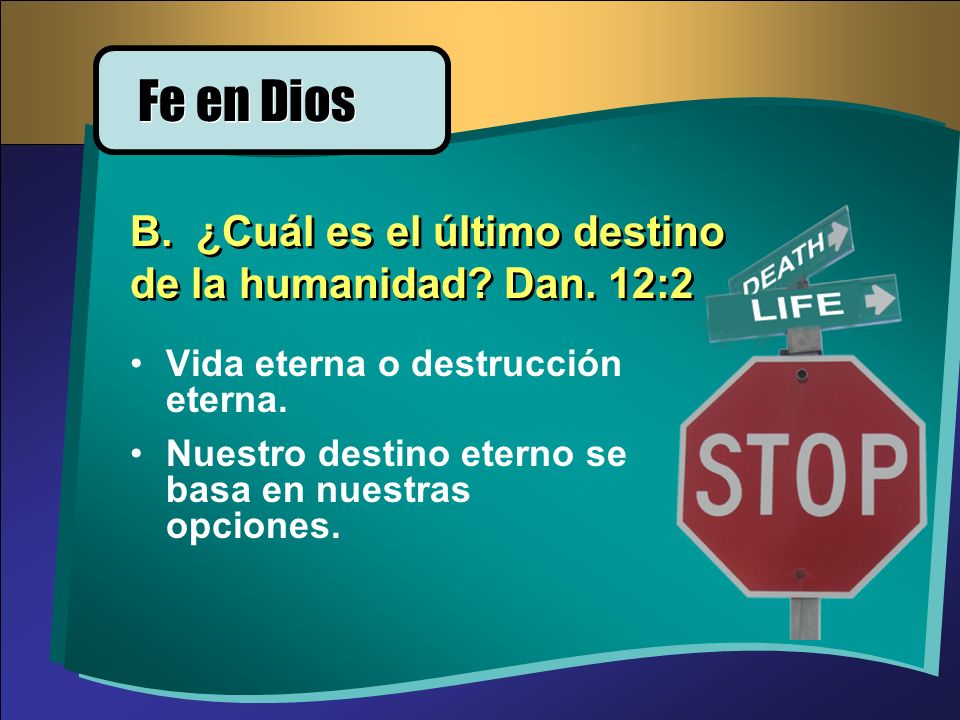 Fe en Dios

B. ¿Cuál es el último destino de la humanidad? Dan. 12:2

• Vida eterna o destrucción eterna.
• Nuestro destino eterno se basa en nuestras opciones.

DEATH
LIFE
STOP